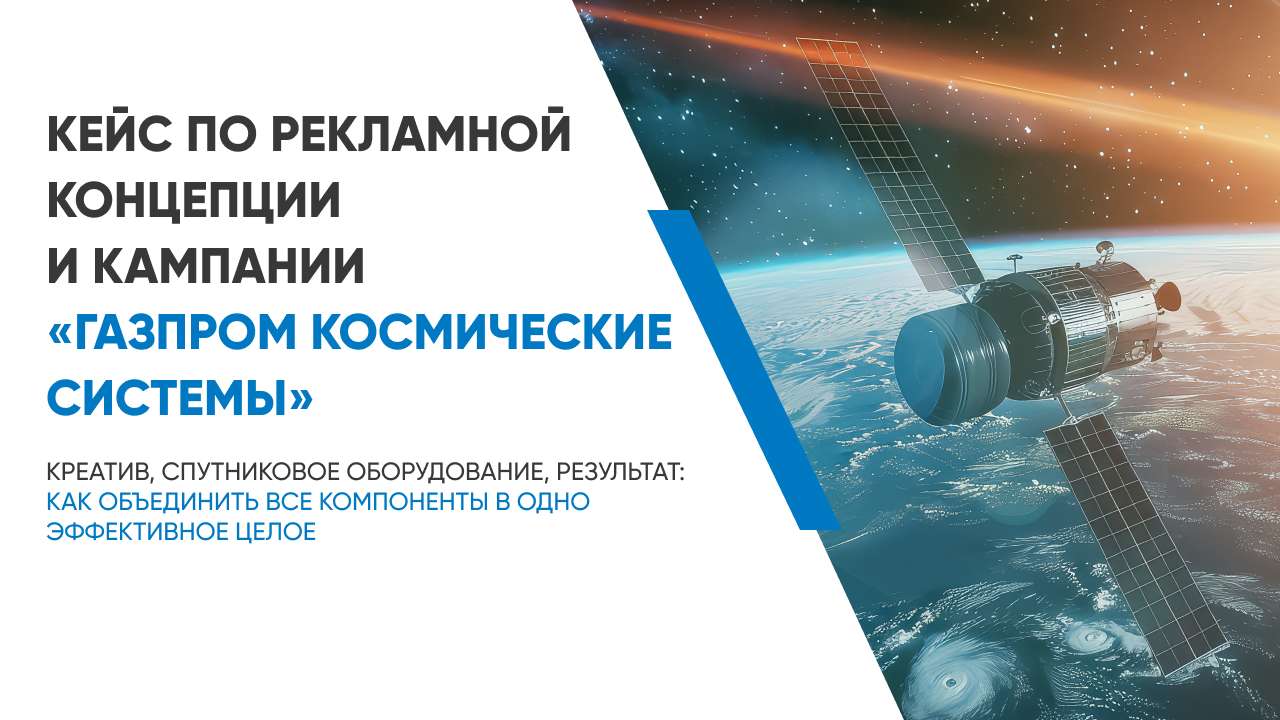 КЕЙС ПО РЕКЛАМНОЙ КОНЦЕПЦИИ И КАМПАНИИ «ГАЗПРОМ КОСМИЧЕСКИЕ СИСТЕМЫ»

КРЕАТИВ, СПУТНИКОВОЕ ОБОРУДОВАНИЕ, РЕЗУЛЬТАТ: КАК ОБЪЕДИНИТЬ ВСЕ КОМПОНЕНТЫ В ОДНО ЭФФЕКТИВНОЕ ЦЕЛОЕ